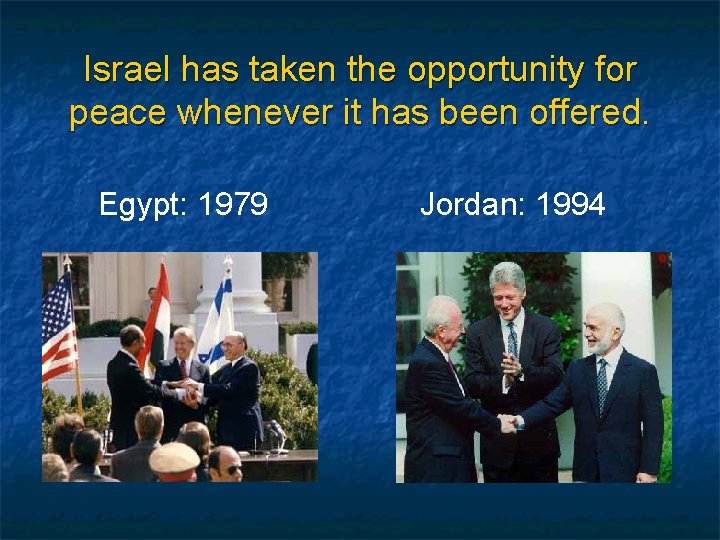 Israel has taken the opportunity for peace whenever it has been offered.

Egypt: 1979

Jordan: 1994